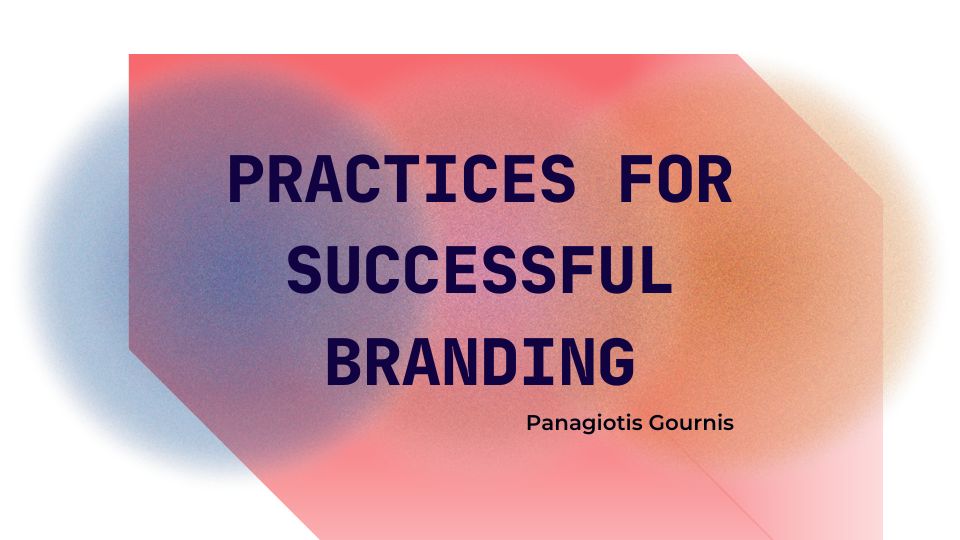 PRACTICES FOR SUCCESSFUL BRANDING

Panagiotis Gournis